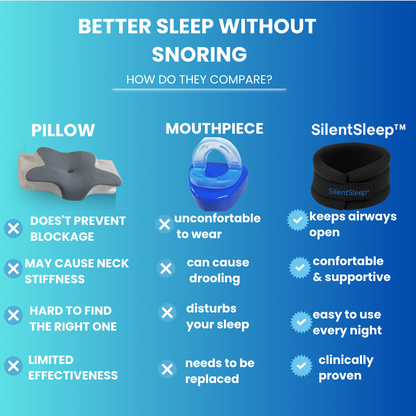 BETTER SLEEP WITHOUT SNORING

HOW DO THEY COMPARE?

PILLOW

DOES'T PREVENT BLOCKAGE

MAY CAUSE NECK STIFFNESS

HARD TO FIND THE RIGHT ONE

LIMITED EFFECTIVENESS

MOUTHPIECE

unconfortable to wear

can cause drooling

disturbs your sleep

needs to be replaced

SilentSleep™

SilentSleep

keeps airways open

confortable & supportive

easy to use every night

clinically proven